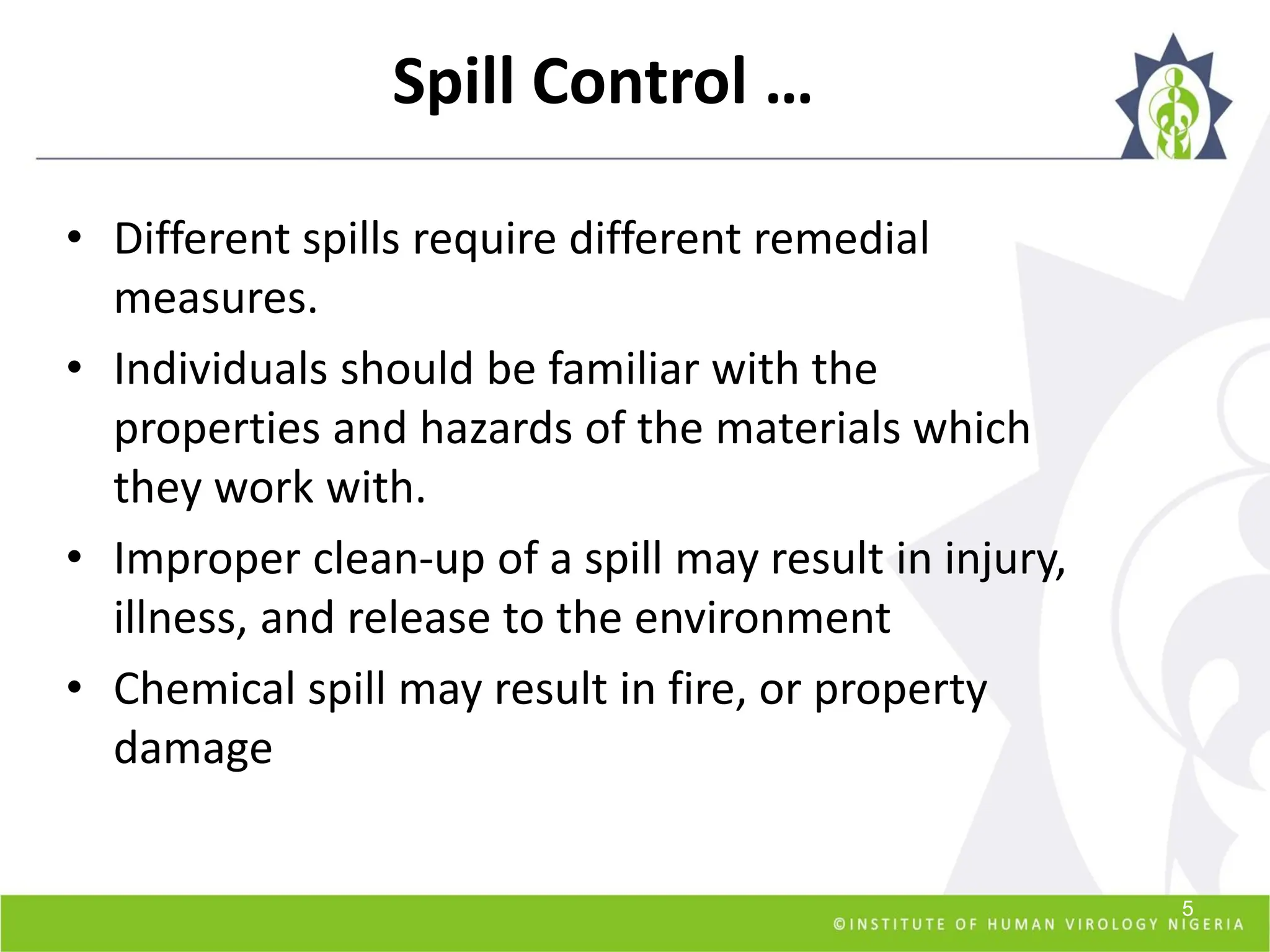 Spill Control …

• Different spills require different remedial measures.
• Individuals should be familiar with the properties and hazards of the materials which they work with.
• Improper clean-up of a spill may result in injury, illness, and release to the environment
• Chemical spill may result in fire, or property damage

5

©INSTITUTE OF HUMAN VIROLOGY NIGERIA